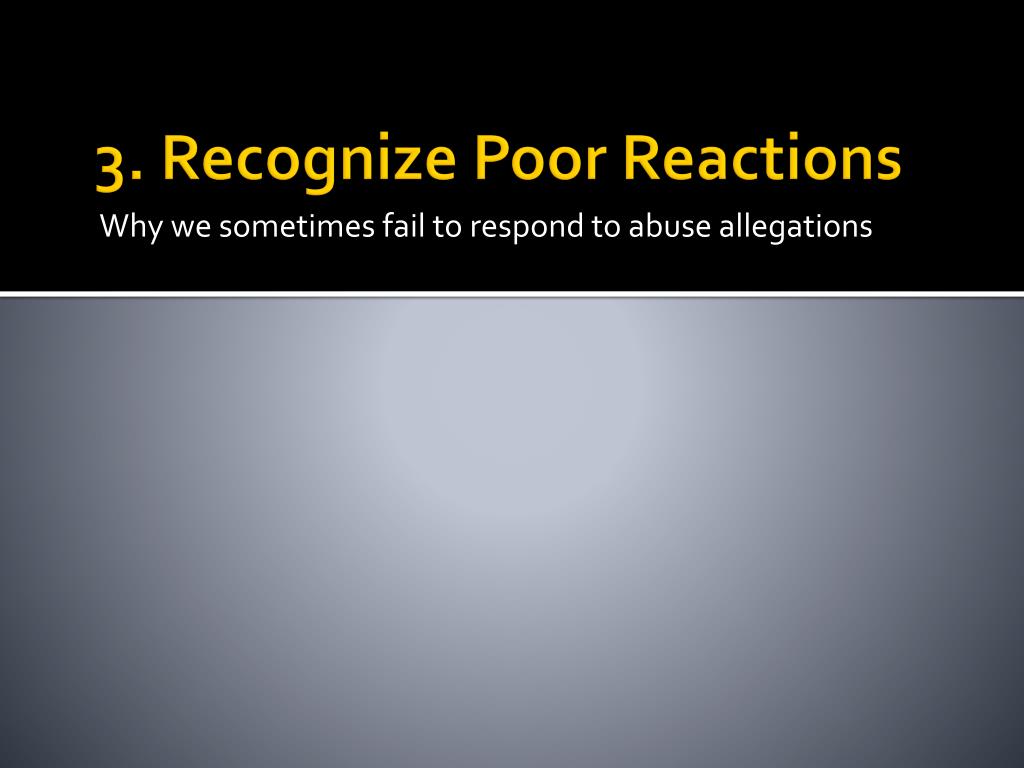 3. Recognize Poor Reactions

Why we sometimes fail to respond to abuse allegations